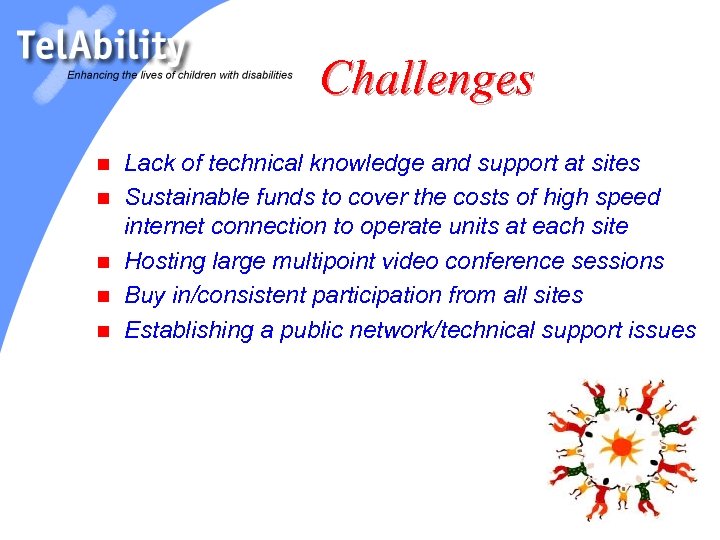 TelAbility
Enhancing the lives of children with disabilities

Challenges

- Lack of technical knowledge and support at sites
- Sustainable funds to cover the costs of high speed internet connection to operate units at each site
- Hosting large multipoint video conference sessions
- Buy in/consistent participation from all sites
- Establishing a public network/technical support issues